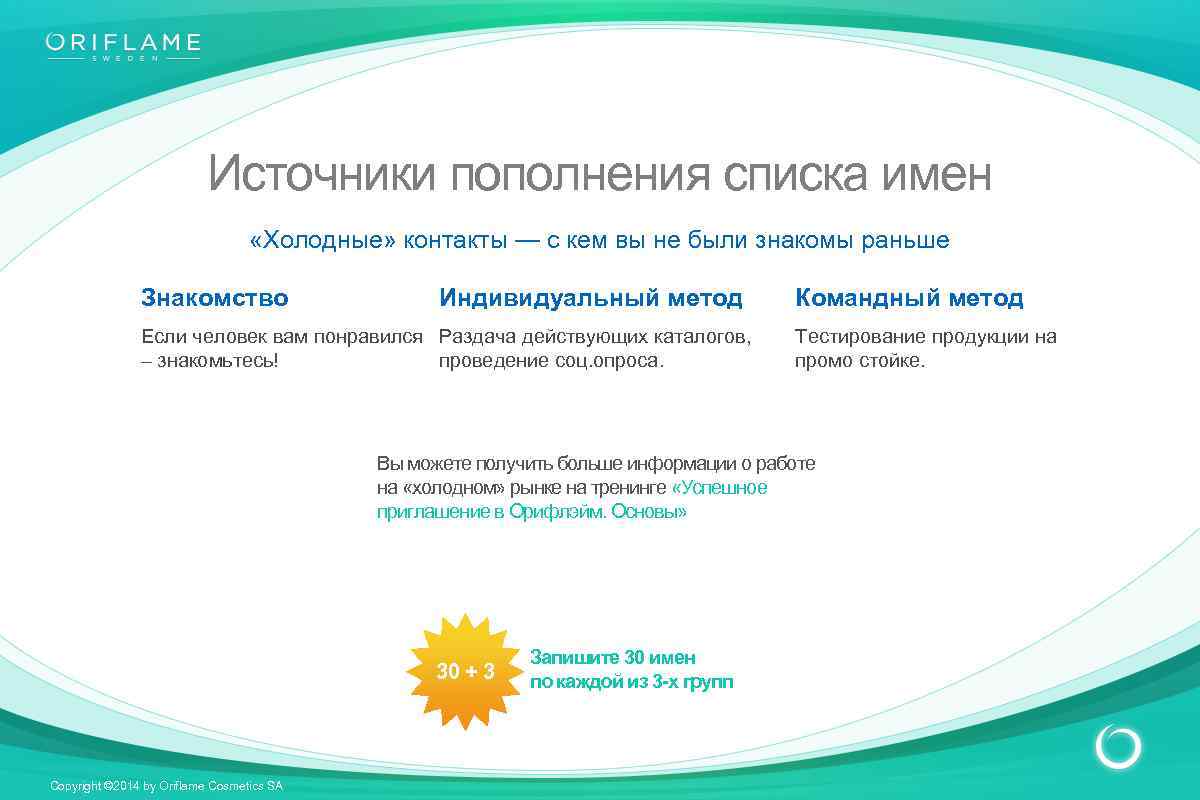 ORIFLAME
SWEDEN

Источники пополнения списка имен

«Холодные» контакты — с кем вы не были знакомы раньше

Знакомство

Если человек вам понравился – знакомьтесь!

Индивидуальный метод

Раздача действующих каталогов, проведение соц.опроса.

Командный метод

Тестирование продукции на промо стойке.

Вы можете получить больше информации о работе на «холодном» рынке на тренинге «Успешное приглашение в Орифлэйм. Основы»

30 + 3

Запишите 30 имен по каждой из 3-х групп

Copyright ©2014 by Oriflame Cosmetics SA